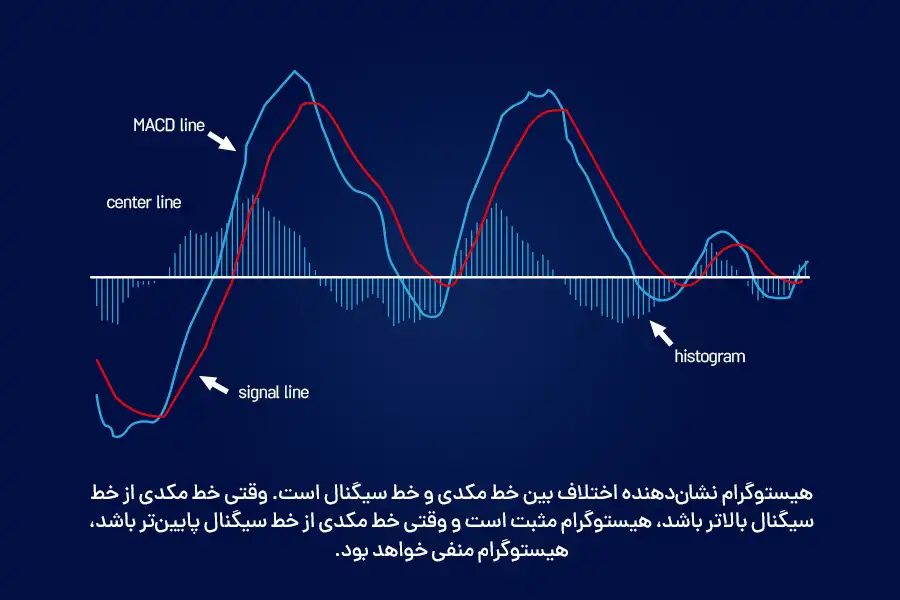 MACD line

center line

histogram

signal line

هیستوگرام نشان‌دهنده اختلاف بین خط مکدی و خط سیگنال است. وقتی خط مکدی از خط سیگنال بالاتر باشد، هیستوگرام مثبت است و وقتی خط مکدی از خط سیگنال پایین‌تر باشد، هیستوگرام منفی خواهد بود.